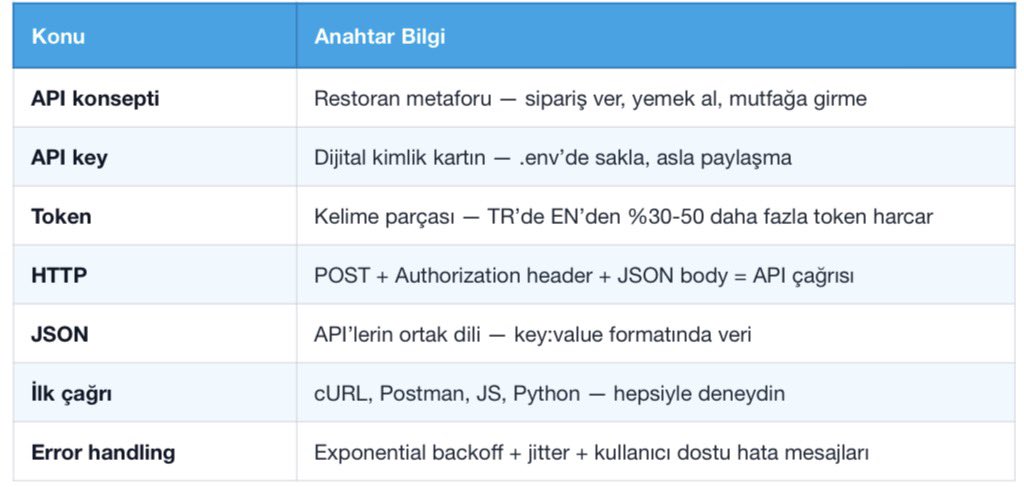 | Konu | Anahtar Bilgi |
|---|---|
| API konsepti | Restoran metaforu — sipariş ver, yemek al, mutfağa girme |
| API key | Dijital kimlik kartın — .env'de sakla, asla paylaşma |
| Token | Kelime parçası — TR'de EN'den %30-50 daha fazla token harcar |
| HTTP | POST + Authorization header + JSON body = API çağrısı |
| JSON | API'lerin ortak dili — key:value formatında veri |
| İlk çağrı | cURL, Postman, JS, Python — hepsiyle deneydin |
| Error handling | Exponential backoff + jitter + kullanıcı dostu hata mesajları |